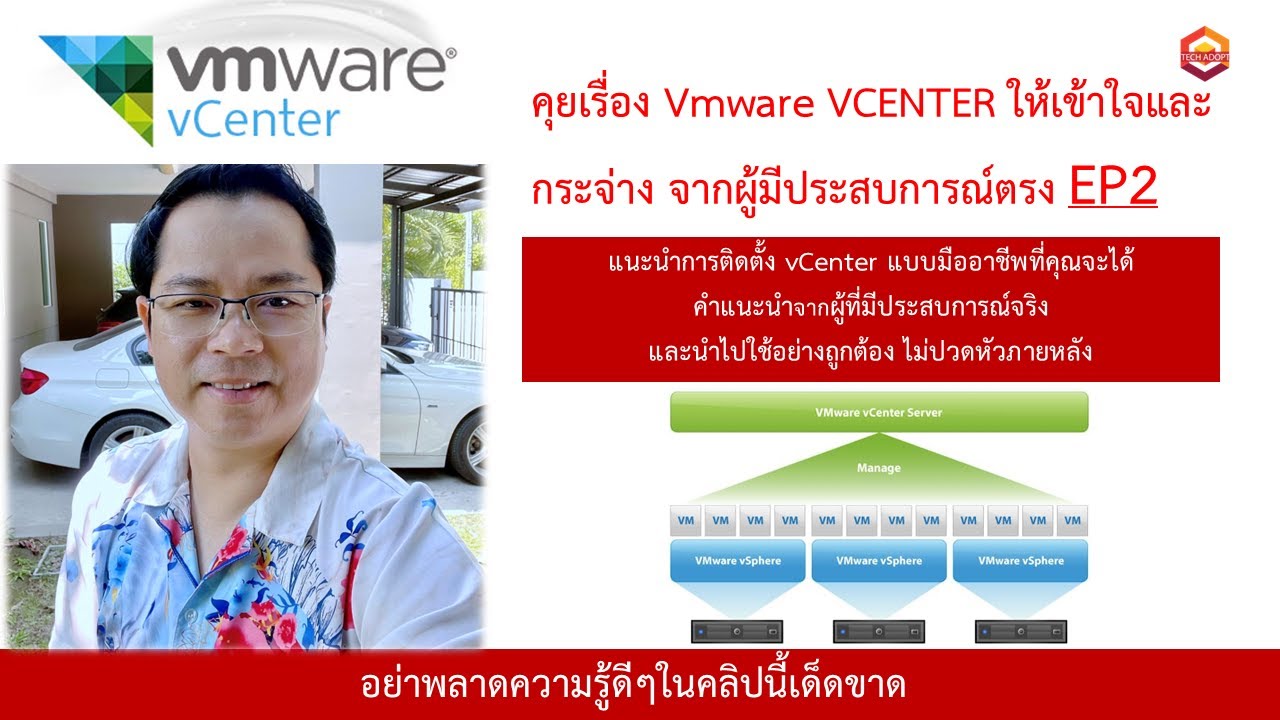 vmware®
vCenter

TECH ADOPT

คุยเรื่อง Vmware VCENTER ให้เข้าใจและกระจ่าง จากผู้มีประสบการณ์ตรง EP2

แนะนำการติดตั้ง vCenter แบบมืออาชีพที่คุณจะได้
คำแนะนำจากผู้ที่มีประสบการณ์จริง
และนำไปใช้อย่างถูกต้อง ไม่ปวดหัวภายหลัง

VMware vCenter Server
Manage
VM VM VM VM VM VM VM VM VM VM VM VM
VMware vSphere
VMware vSphere
VMware vSphere

อย่าพลาดความรู้ดีๆในคลิปนี้เด็ดขาด